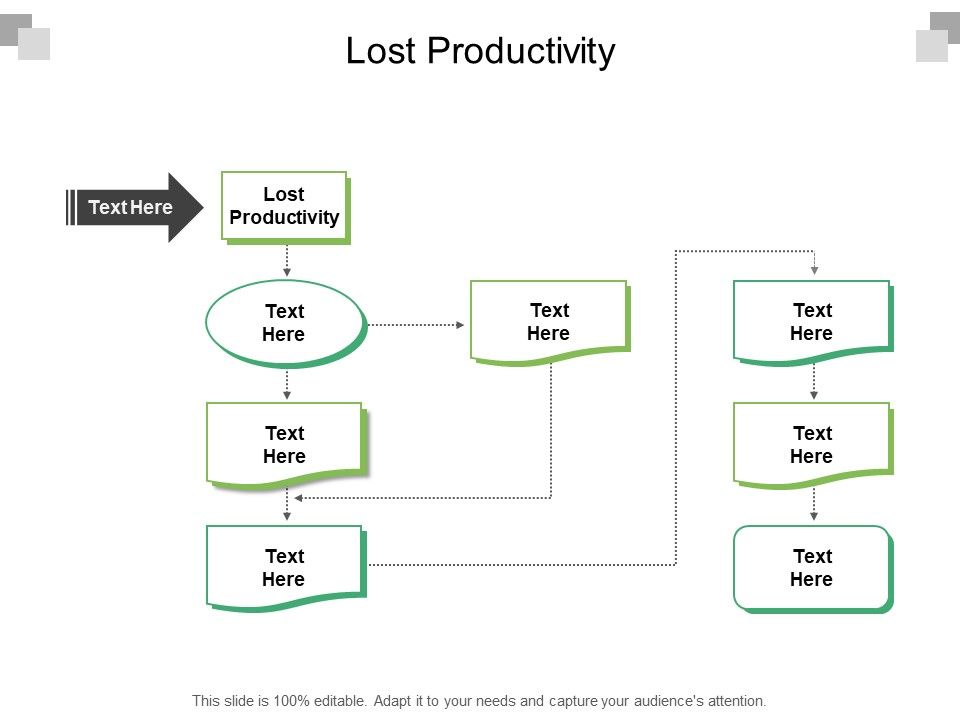 Lost Productivity

Text Here

Lost Productivity

Text Here

Text Here

Text Here

Text Here

Text Here

Text Here

Text Here

This slide is 100% editable. Adapt it to your needs and capture your audience's attention.